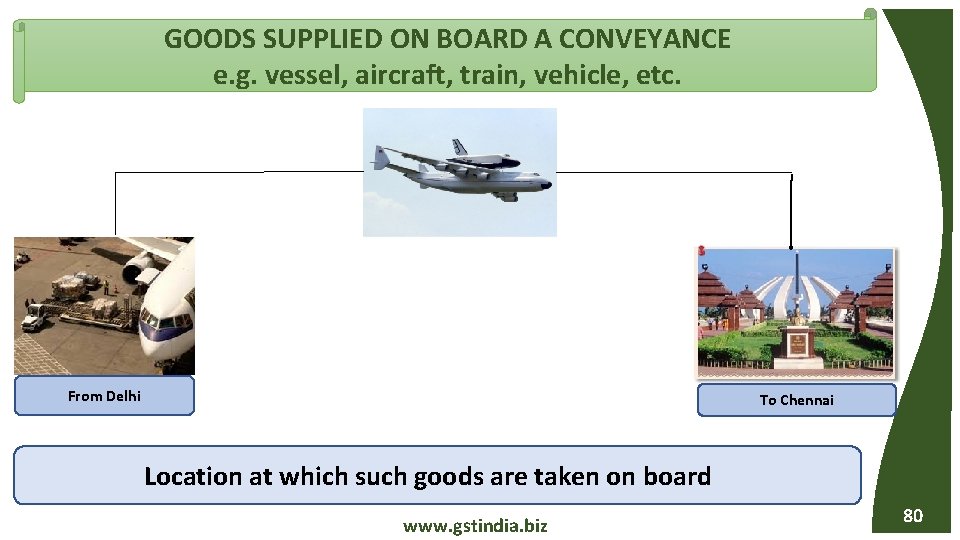 GOODS SUPPLIED ON BOARD A CONVEYANCE
e.g. vessel, aircraft, train, vehicle, etc.

From Delhi

To Chennai

Location at which such goods are taken on board

www.gstindia.biz

80